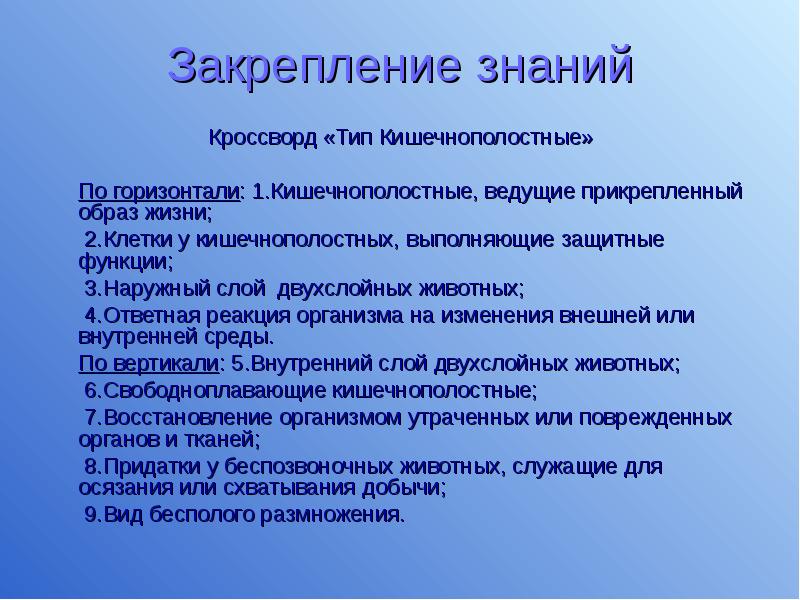 Закрепление знаний

Кроссворд «Тип Кишечнополостные»

По горизонтали: 1.Кишечнополостные, ведущие прикрепленный образ жизни;

2.Клетки у кишечнополостных, выполняющие защитные функции;

3.Наружный слой двухслойных животных;

4.Ответная реакция организма на изменения внешней или внутренней среды.

По вертикали: 5.Внутренний слой двухслойных животных;

6.Свободноплавающие кишечнополостные;

7.Восстановление организмом утраченных или поврежденных органов и тканей;

8.Придатки у беспозвоночных животных, служащие для осязания или схватывания добычи;

9.Вид бесполого размножения.